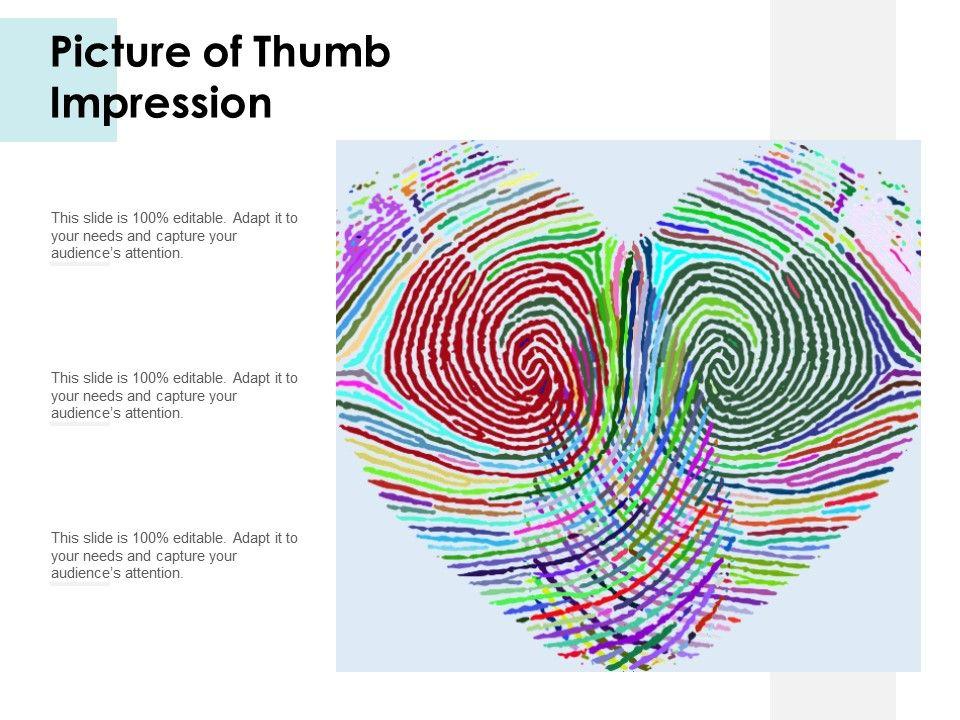 Picture of Thumb Impression

This slide is 100% editable. Adapt it to your needs and capture your audience's attention.

This slide is 100% editable. Adapt it to your needs and capture your audience's attention.

This slide is 100% editable. Adapt it to your needs and capture your audience's attention.